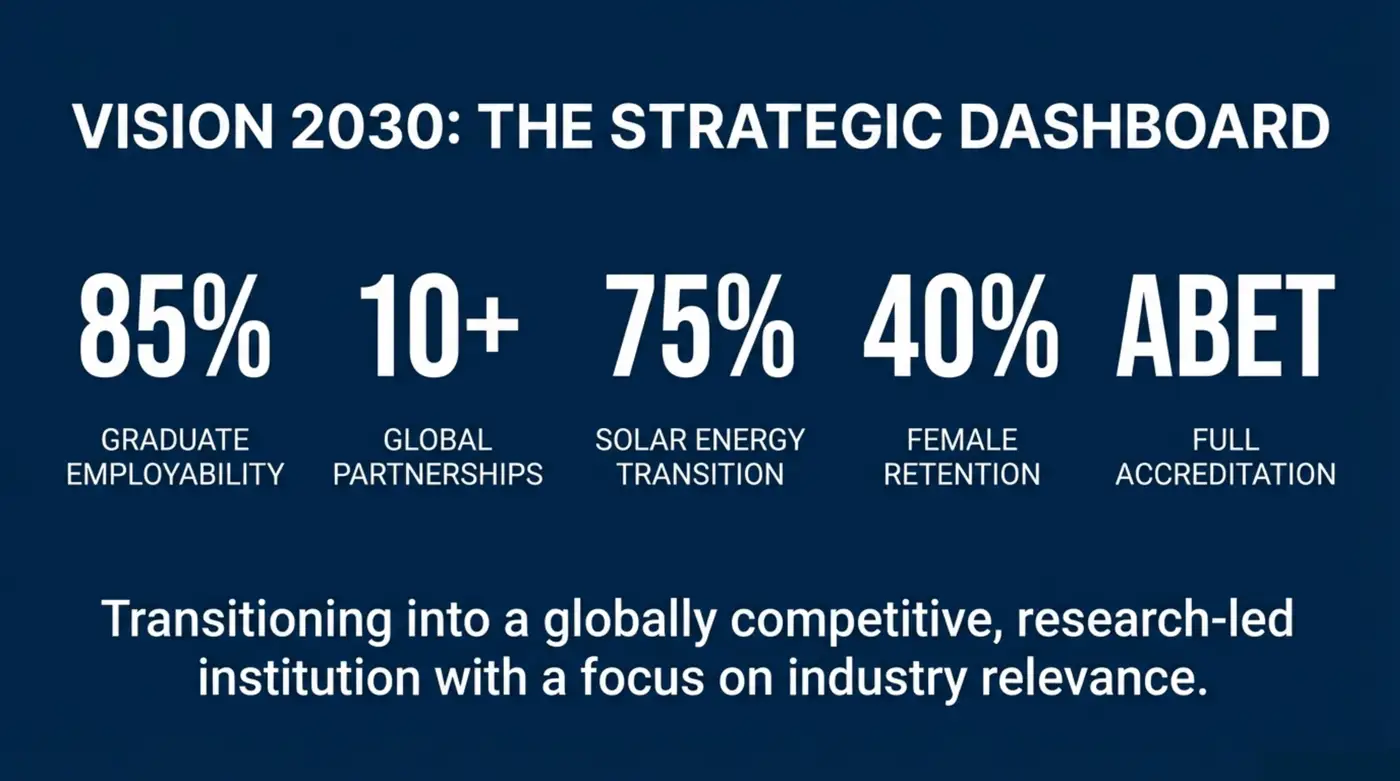 VISION 2030: THE STRATEGIC DASHBOARD

85%

GRADUATE EMPLOYABILITY

10+

GLOBAL PARTNERSHIPS

75%

SOLAR ENERGY TRANSITION

40%

FEMALE RETENTION

ABET

FULL ACCREDITATION

Transitioning into a globally competitive, research-led institution with a focus on industry relevance.